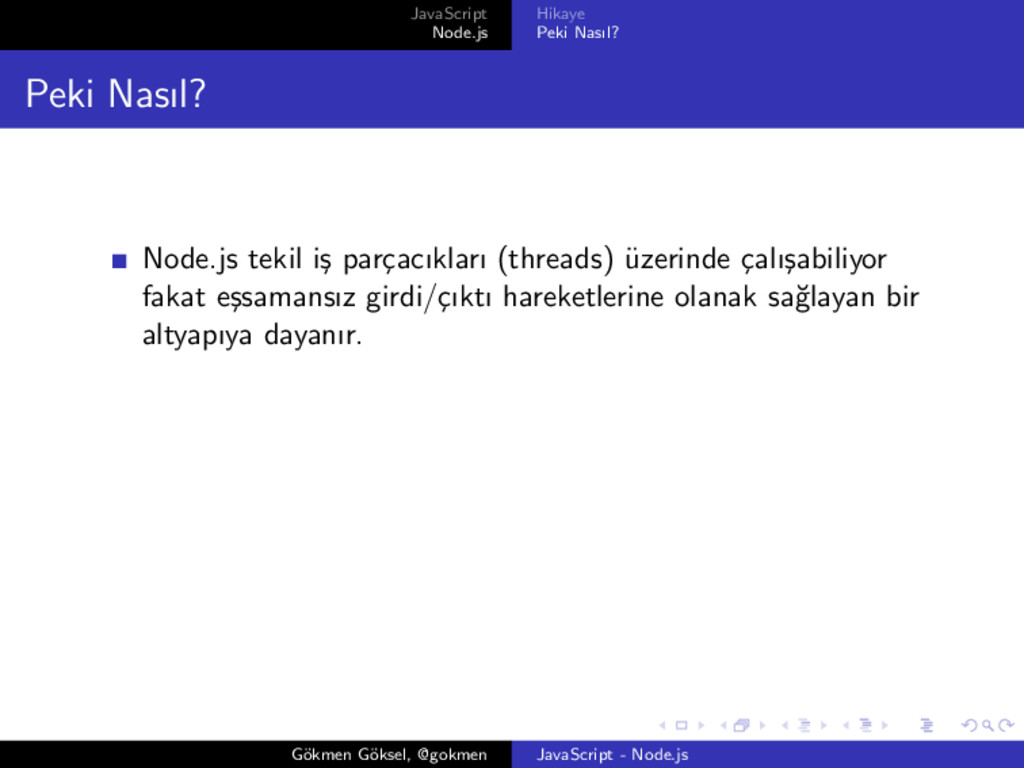 JavaScript
Node.js

Hikaye
Peki Nasıl?

Peki Nasıl?

Node.js tekil iş parçacıkları (threads) üzerinde çalışabiliyor fakat eşsamansız girdi/çıktı hareketlerine olanak sağlayan bir altyapıya dayanır.

Gökmen Göksel, @gokmen

JavaScript - Node.js